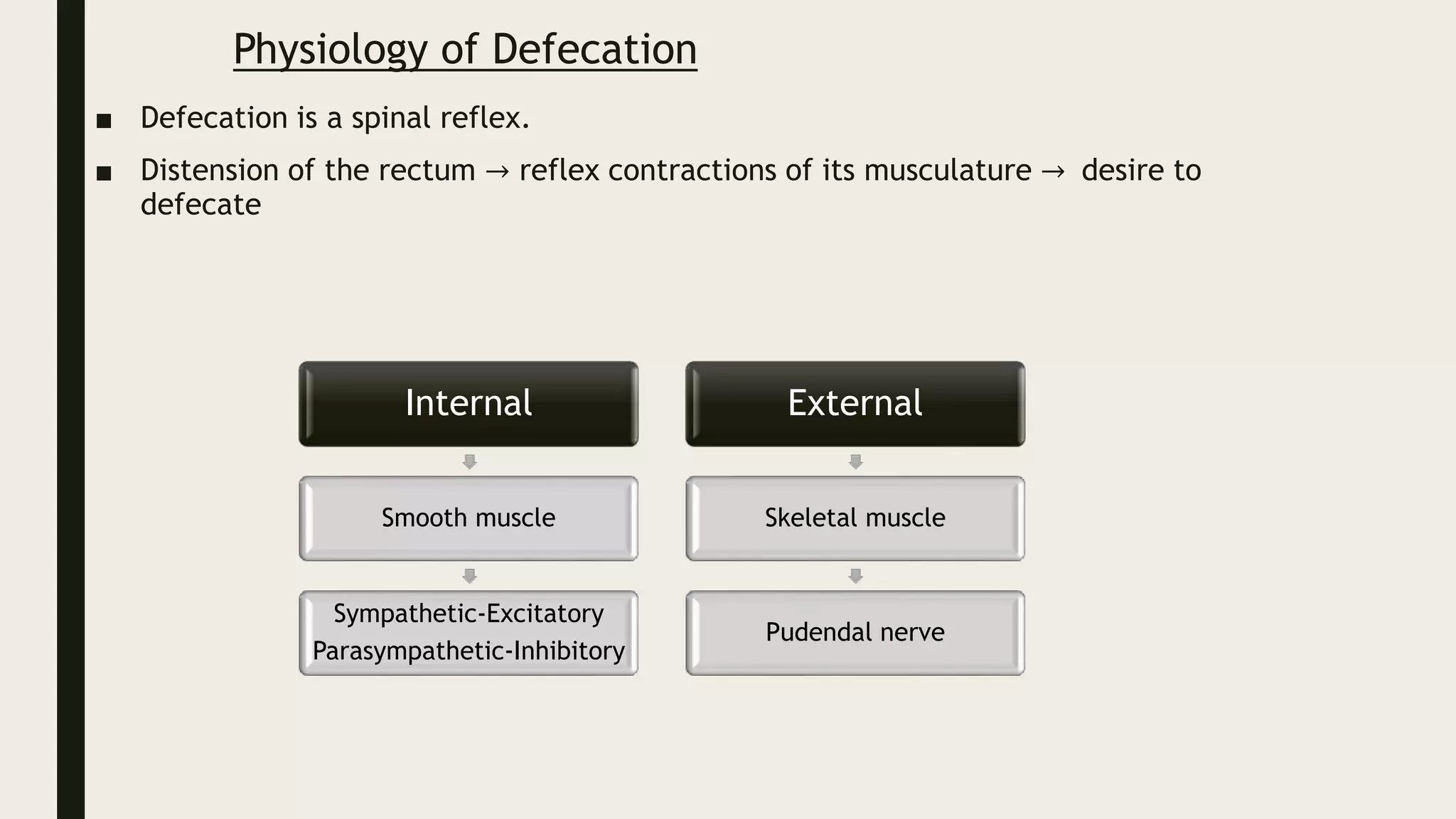 Physiology of Defecation

■ Defecation is a spinal reflex.

■ Distension of the rectum → reflex contractions of its musculature → desire to defecate

Internal

Smooth muscle

Sympathetic-Excitatory
Parasympathetic-Inhibitory

External

Skeletal muscle

Pudendal nerve